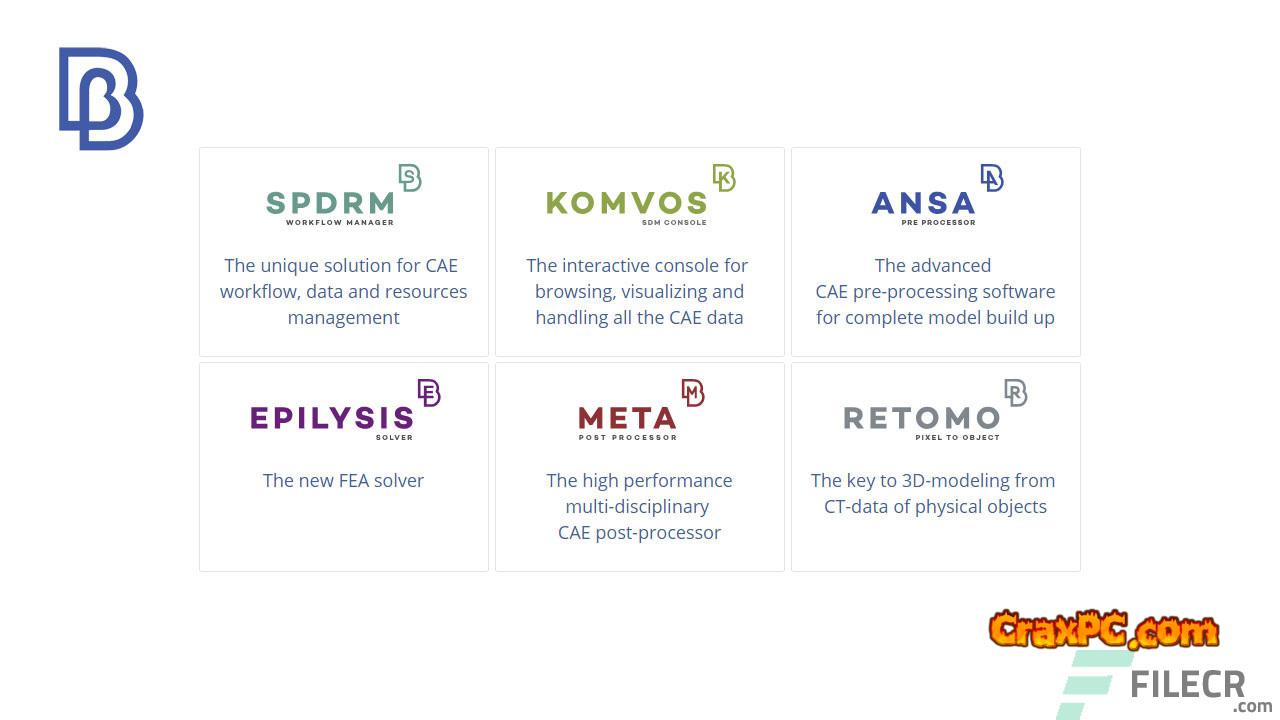 SPDRM
WORKFLOW MANAGER

The unique solution for CAE workflow, data and resources management

KOMVOS
SDM CONSOLE

The interactive console for browsing, visualizing and handling all the CAE data

ANSA
PRE PROCESSOR

The advanced CAE pre-processing software for complete model build up

EPILYSIS
SOLVER

The new FEA solver

META
POST PROCESSOR

The high performance multi-disciplinary CAE post-processor

RETOMO
PIXEL TO OBJECT

The key to 3D-modeling from CT-data of physical objects

CraxPC.com

FILECR
.com